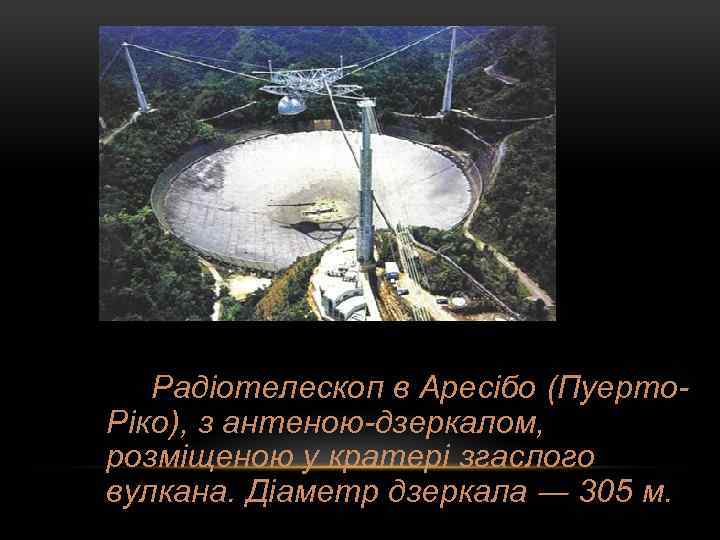 Радіотелескоп в Аресібо (Пуерто-Ріко), з антеною-дзеркалом, розміщеною у кратері згаслого вулкана. Діаметр дзеркала — 305 м.